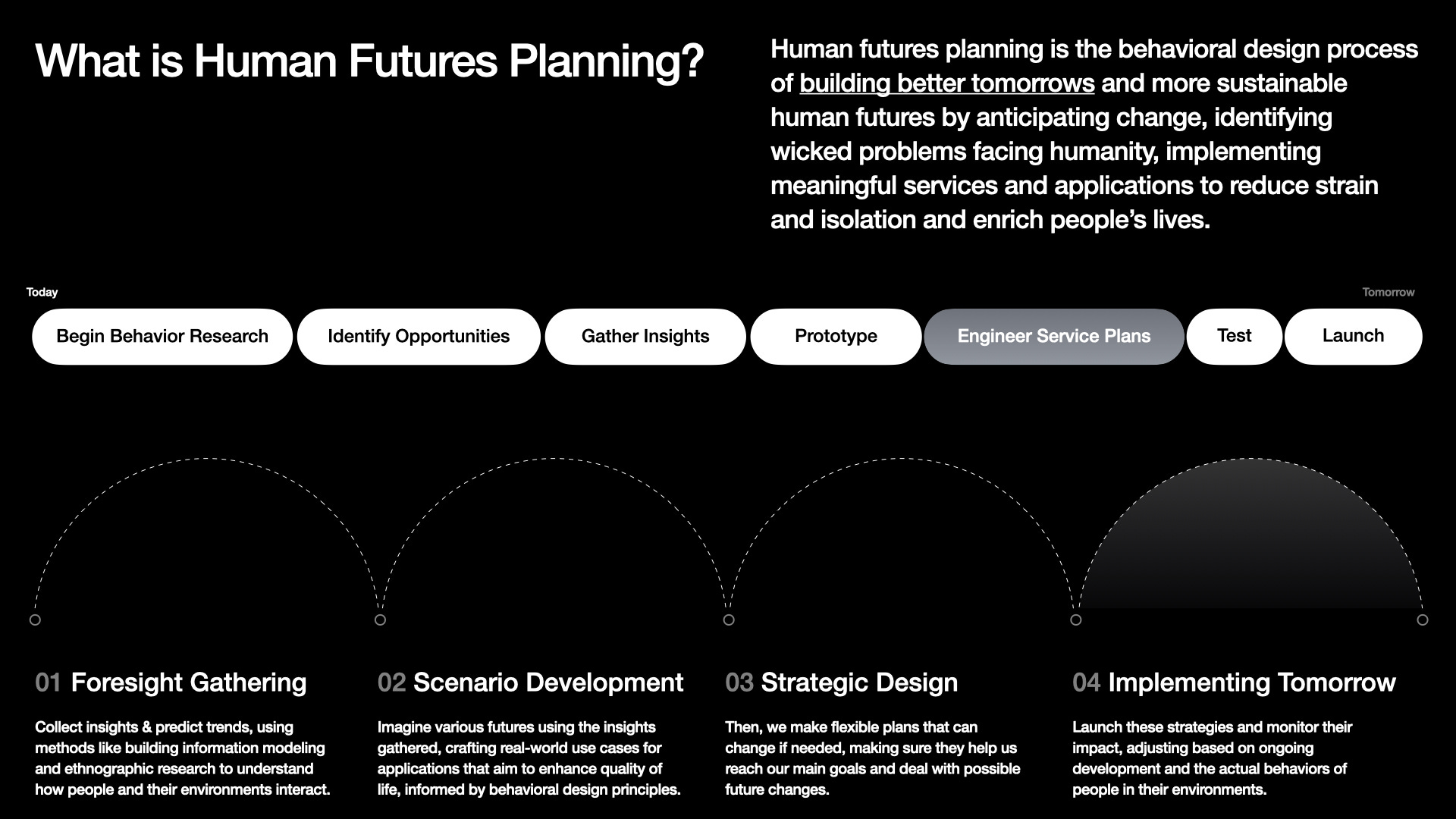 What is Human Futures Planning?

Human futures planning is the behavioral design process of building better tomorrows and more sustainable human futures by anticipating change, identifying wicked problems facing humanity, implementing meaningful services and applications to reduce strain and isolation and enrich people's lives.

Today

Tomorrow

Begin Behavior Research

Identify Opportunities

Gather Insights

Prototype

Engineer Service Plans

Test

Launch

01 Foresight Gathering

Collect insights & predict trends, using methods like building information modeling and ethnographic research to understand how people and their environments interact.

02 Scenario Development

Imagine various futures using the insights gathered, crafting real-world use cases for applications that aim to enhance quality of life, informed by behavioral design principles.

03 Strategic Design

Then, we make flexible plans that can change if needed, making sure they help us reach our main goals and deal with possible future changes.

04 Implementing Tomorrow

Launch these strategies and monitor their impact, adjusting based on ongoing development and the actual behaviors of people in their environments.